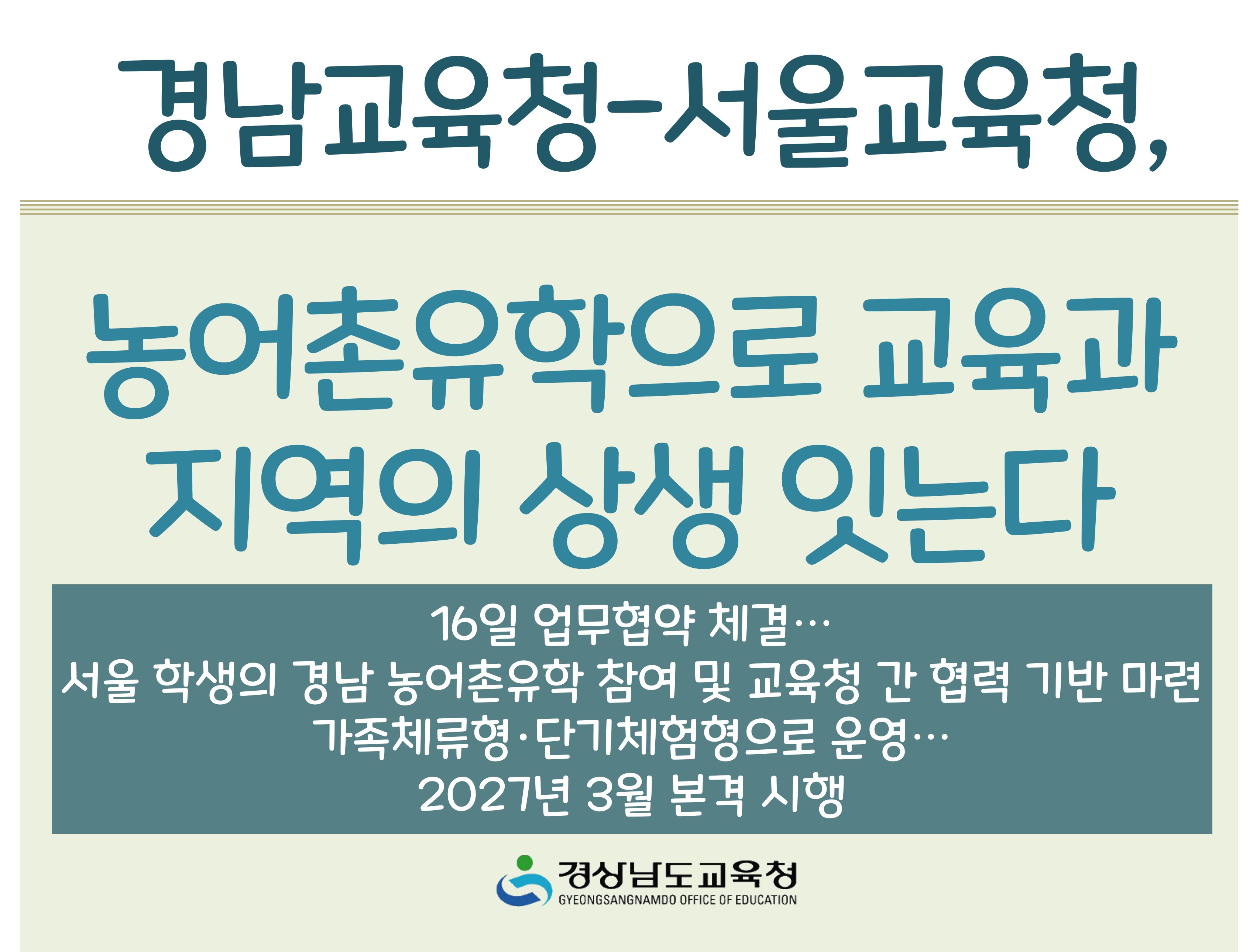 경남교육청-서울교육청,

농어촌유학으로 교육과
지역의 상생 잇는다

16일 업무협약 체결…
서울 학생의 경남 농어촌유학 참여 및 교육청 간 협력 기반 마련
가족체류형·단기체험형으로 운영…
2027년 3월 본격 시행

경상남도교육청
GYEONGSANGNAMDO OFFICE OF EDUCATION